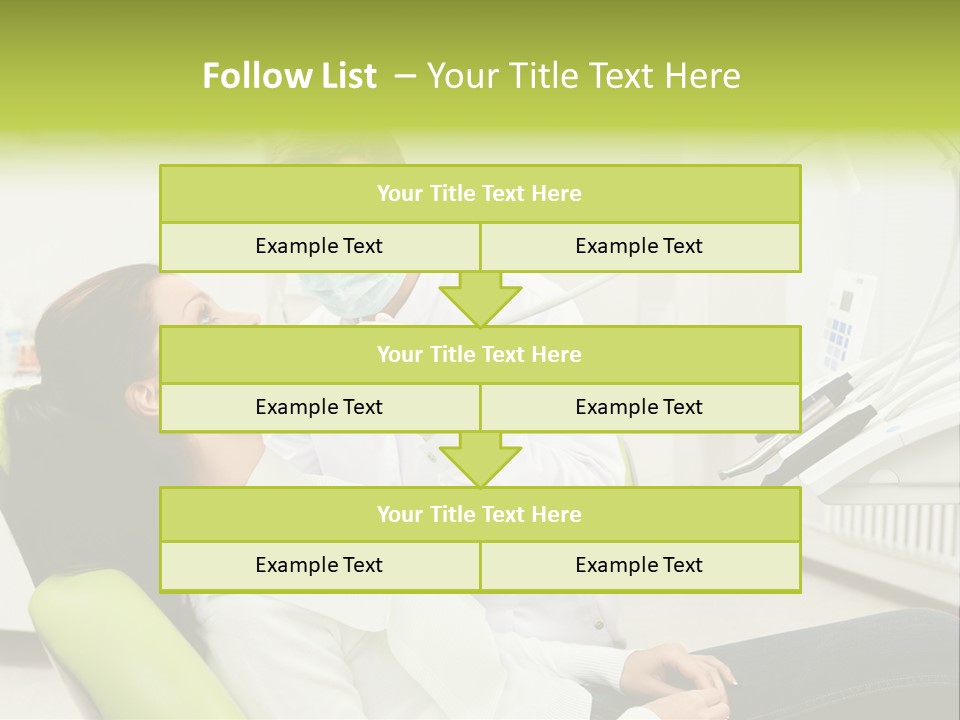 Follow List – Your Title Text Here

Your Title Text Here

Example Text

Example Text

Your Title Text Here

Example Text

Example Text

Your Title Text Here

Example Text

Example Text